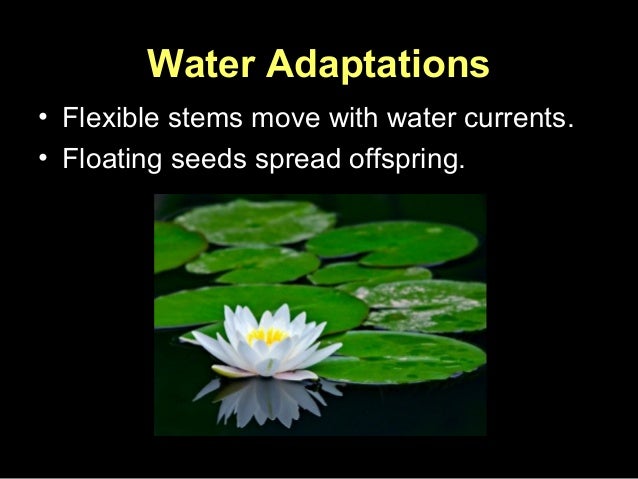 Water Adaptations

• Flexible stems move with water currents.
• Floating seeds spread offspring.